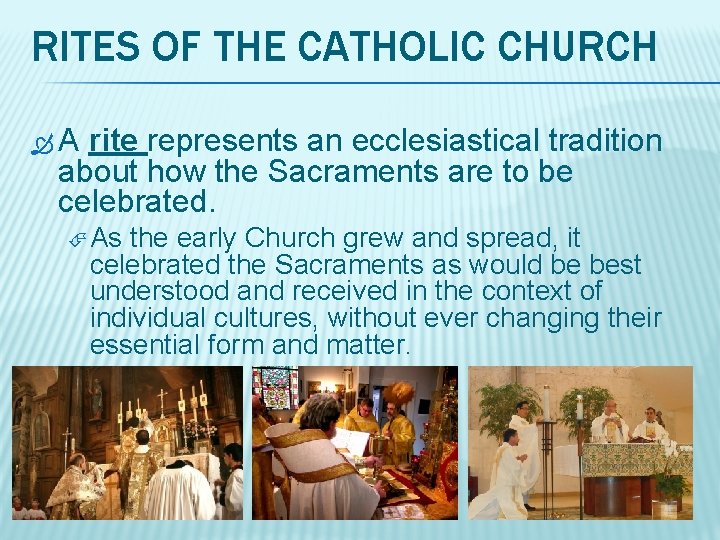 RITES OF THE CATHOLIC CHURCH

A rite represents an ecclesiastical tradition about how the Sacraments are to be celebrated.

As the early Church grew and spread, it celebrated the Sacraments as would be best understood and received in the context of individual cultures, without ever changing their essential form and matter.